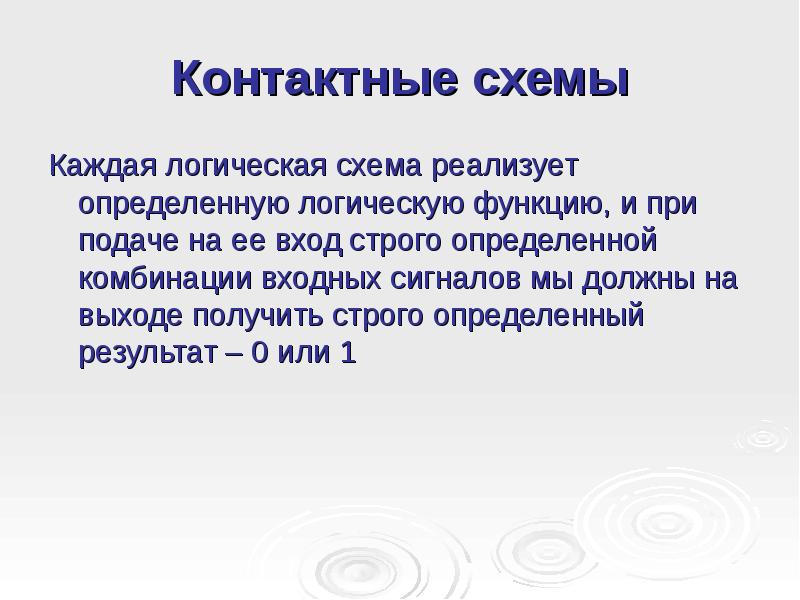 Контактные схемы

Каждая логическая схема реализует определенную логическую функцию, и при подаче на ее вход строго определенной комбинации входных сигналов мы должны на выходе получить строго определенный результат – 0 или 1